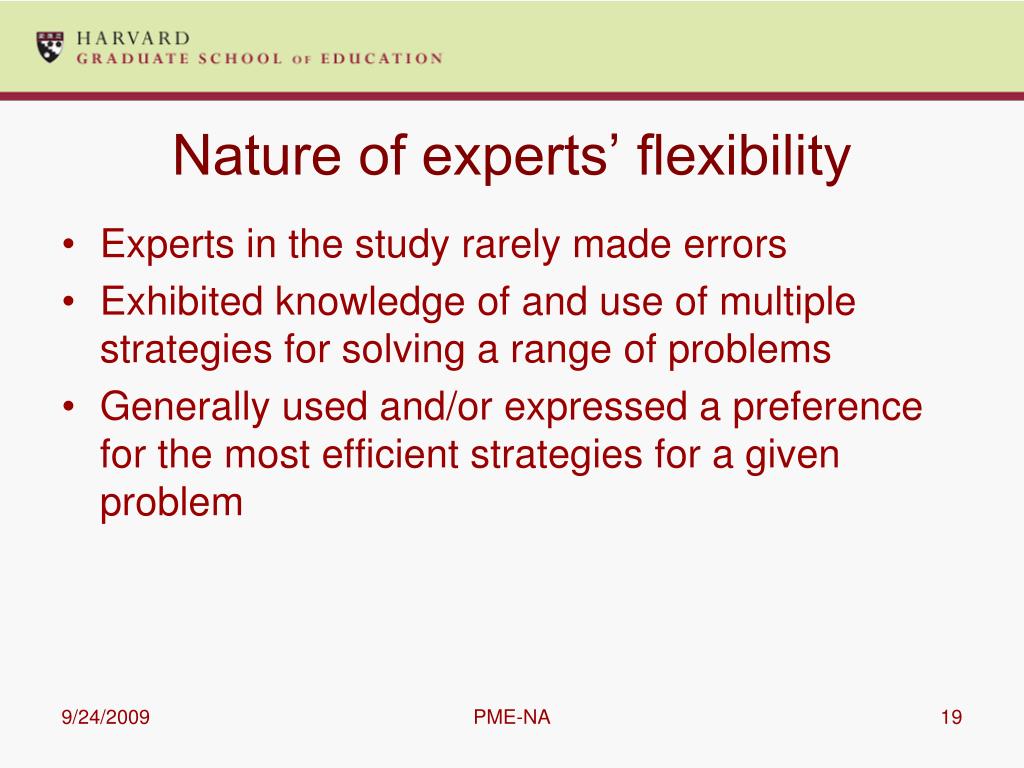 HARVARD
GRADUATE SCHOOL OF EDUCATION

Nature of experts' flexibility

• Experts in the study rarely made errors
• Exhibited knowledge of and use of multiple strategies for solving a range of problems
• Generally used and/or expressed a preference for the most efficient strategies for a given problem

9/24/2009
PME-NA
19